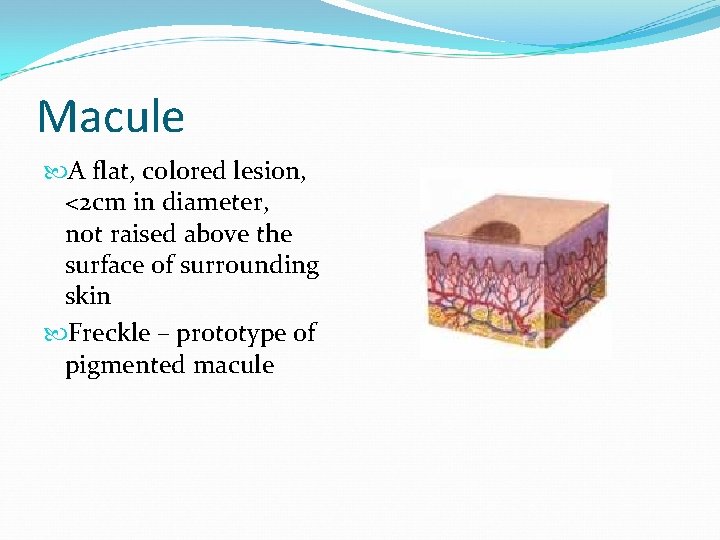 Macule

A flat, colored lesion, <2cm in diameter, not raised above the surface of surrounding skin

Freckle – prototype of pigmented macule